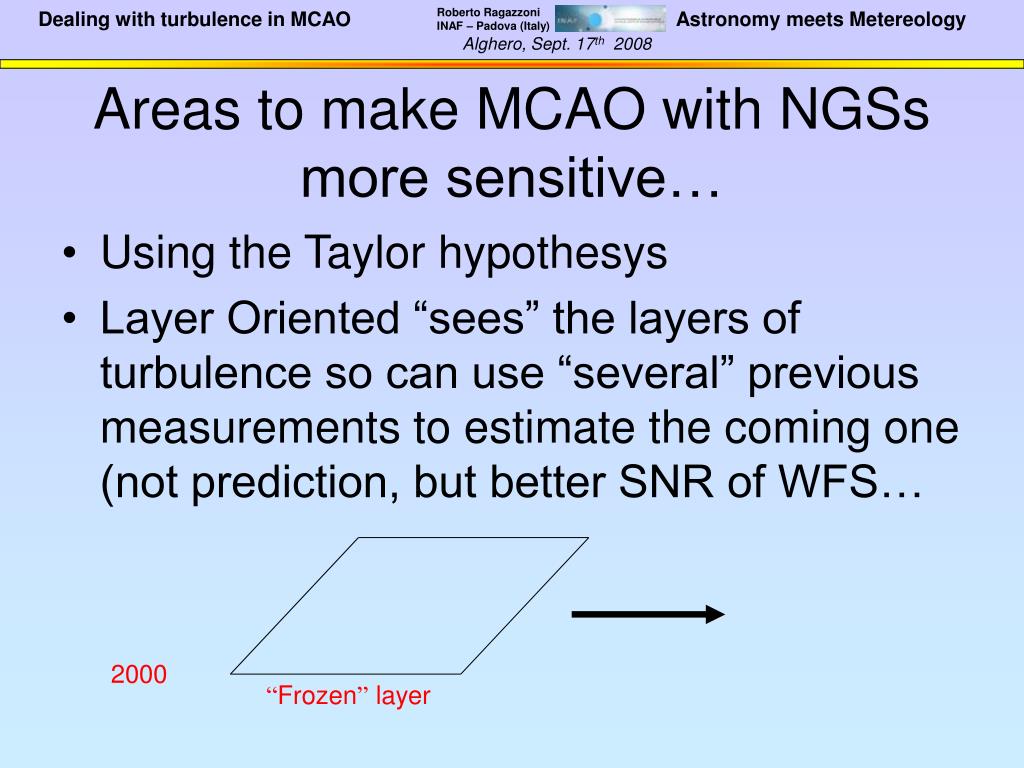 Dealing with turbulence in MCAO

Roberto Ragazzoni
INAF – Padova (Italy)

Astronomy meets Metereology

Alghero, Sept. 17$^{th}$ 2008

Areas to make MCAO with NGSs more sensitive…

• Using the Taylor hypothesys
• Layer Oriented “sees” the layers of turbulence so can use “several” previous measurements to estimate the coming one (not prediction, but better SNR of WFS…

2000

“Frozen” layer